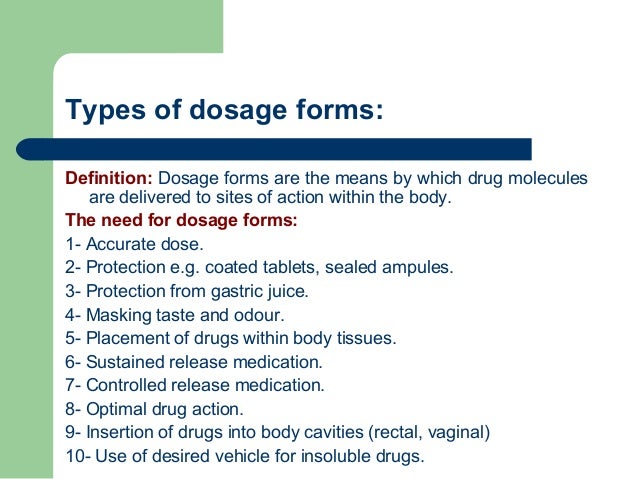 Types of dosage forms:

Definition: Dosage forms are the means by which drug molecules are delivered to sites of action within the body.

The need for dosage forms:

1- Accurate dose.

2- Protection e.g. coated tablets, sealed ampules.

3- Protection from gastric juice.

4- Masking taste and odour.

5- Placement of drugs within body tissues.

6- Sustained release medication.

7- Controlled release medication.

8- Optimal drug action.

9- Insertion of drugs into body cavities (rectal, vaginal)

10- Use of desired vehicle for insoluble drugs.